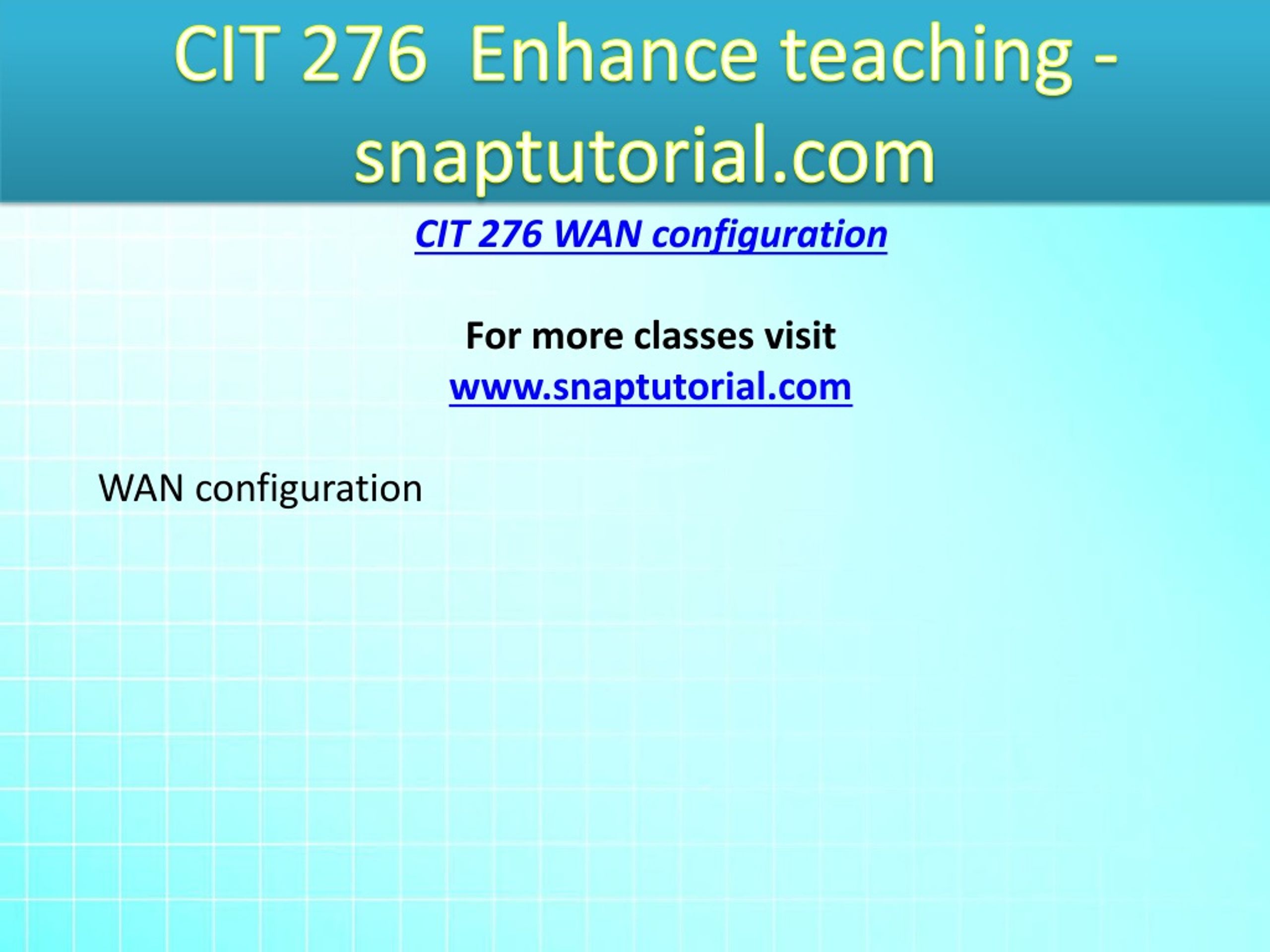 CIT 276 Enhance teaching - snaptutorial.com

CIT 276 WAN configuration

For more classes visit
www.snaptutorial.com

WAN configuration